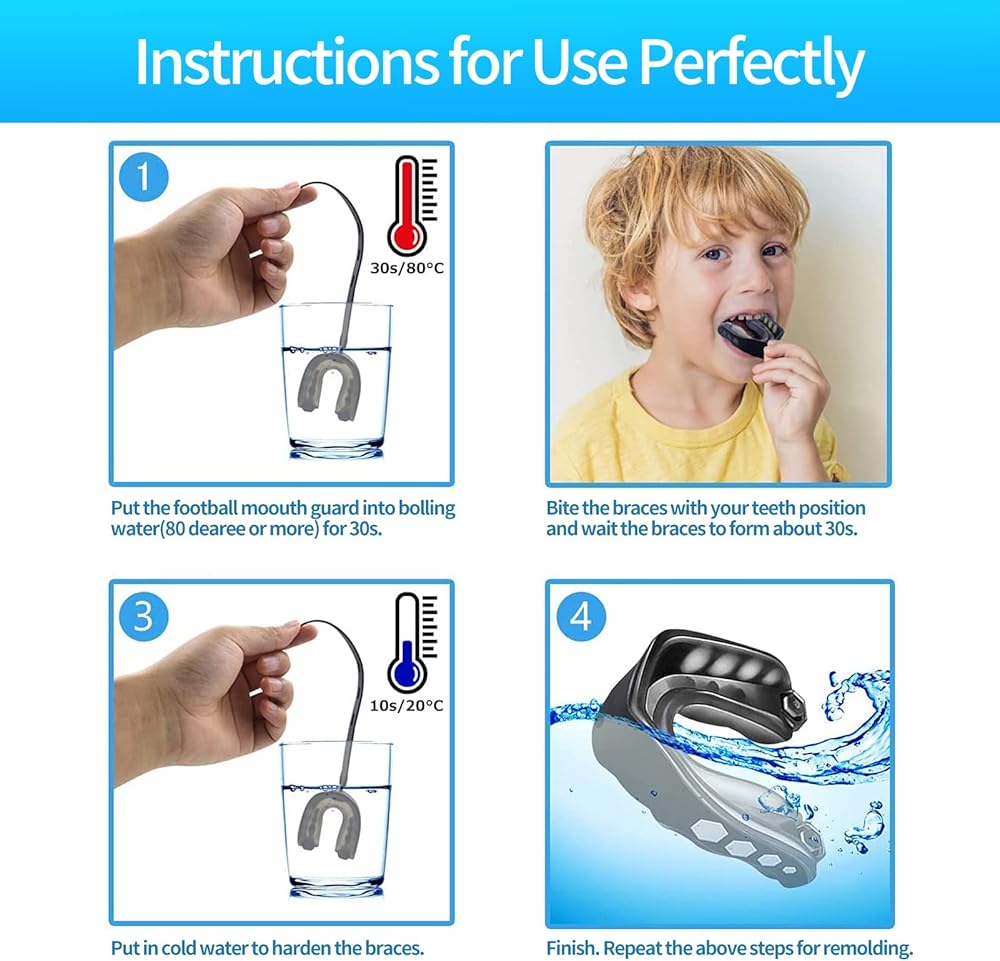 Instructions for Use Perfectly

1

30s/80°C

Put the football moouth guard into bolling water(80 dearee or more) for 30s.

Bite the braces with your teeth position and wait the braces to form about 30s.

3

10s/20°C

Put in cold water to harden the braces.

4

Finish. Repeat the above steps for remolding.